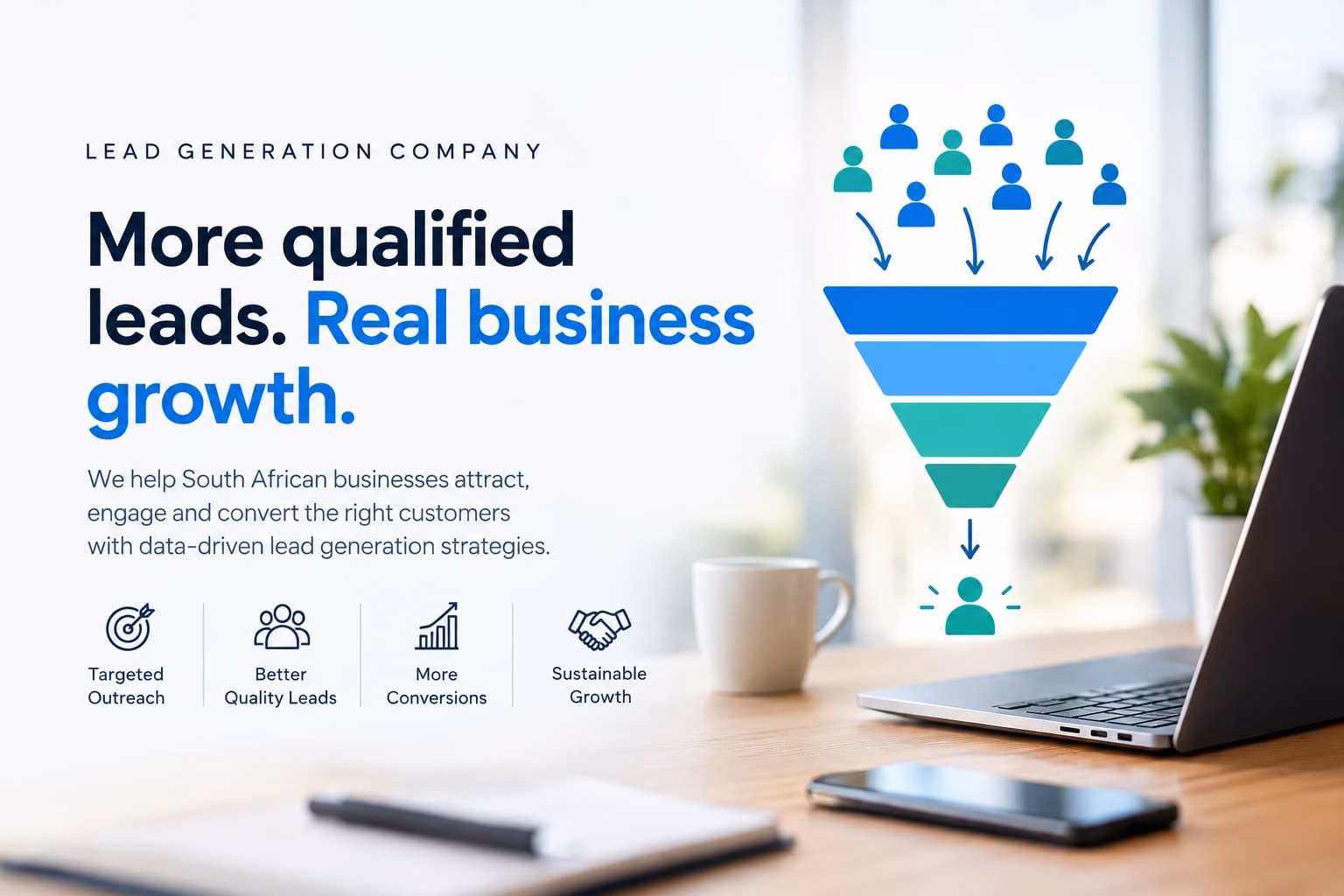 LEAD GENERATION COMPANY

More qualified leads. Real business growth.

We help South African businesses attract, engage and convert the right customers with data-driven lead generation strategies.

Targeted Outreach

Better Quality Leads

More Conversions

Sustainable Growth